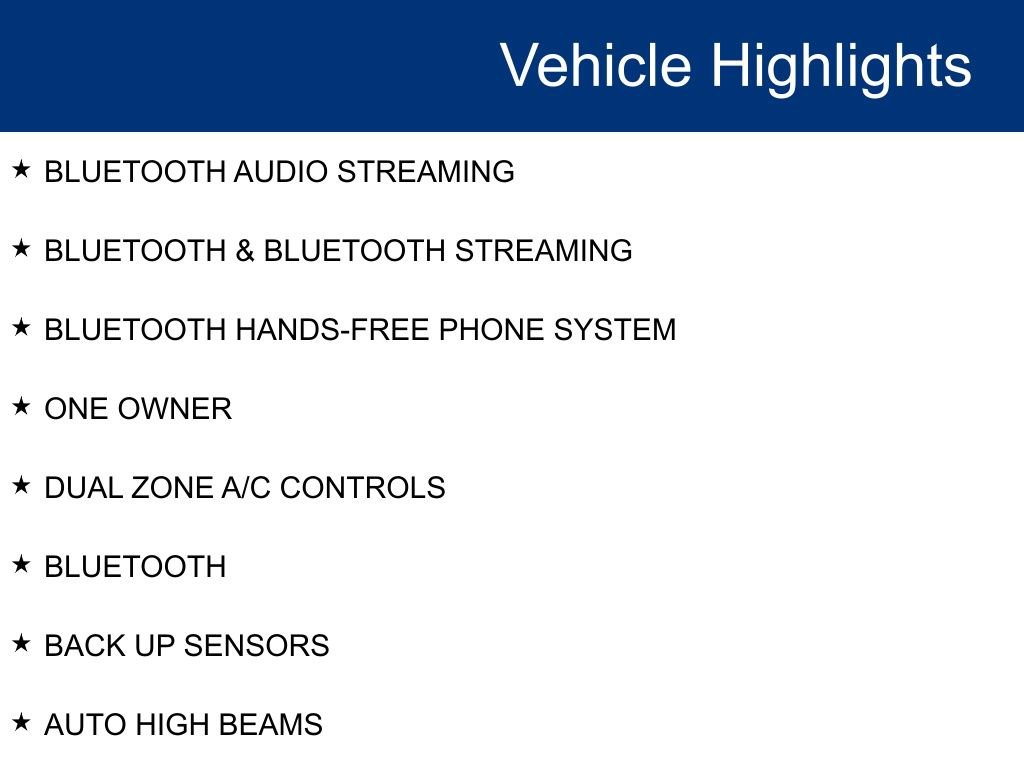 Vehicle Highlights

★ BLUETOOTH AUDIO STREAMING

★ BLUETOOTH & BLUETOOTH STREAMING

★ BLUETOOTH HANDS-FREE PHONE SYSTEM

★ ONE OWNER

★ DUAL ZONE A/C CONTROLS

★ BLUETOOTH

★ BACK UP SENSORS

★ AUTO HIGH BEAMS